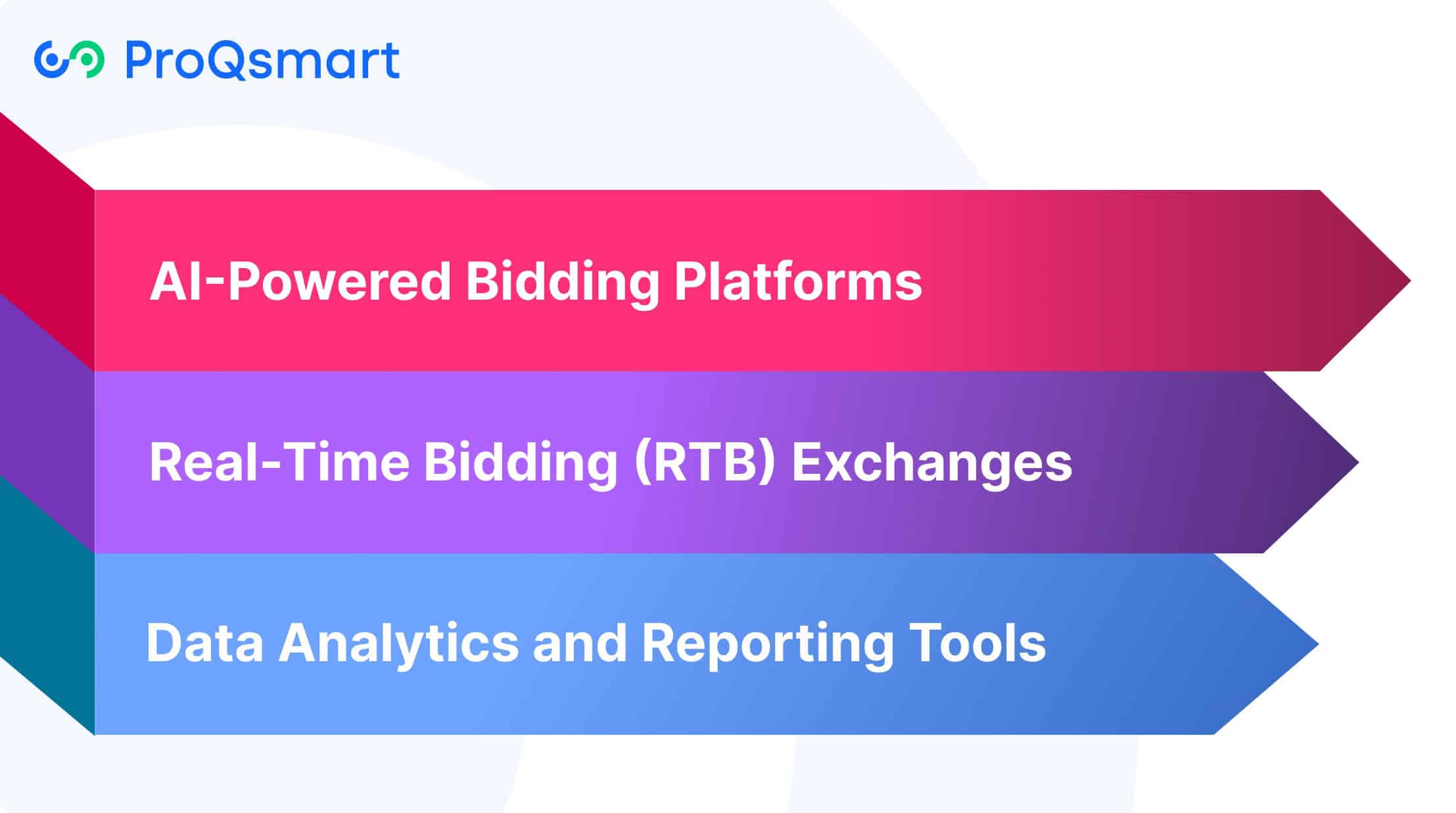 ProQsmart

AI-Powered Bidding Platforms

Real-Time Bidding (RTB) Exchanges

Data Analytics and Reporting Tools